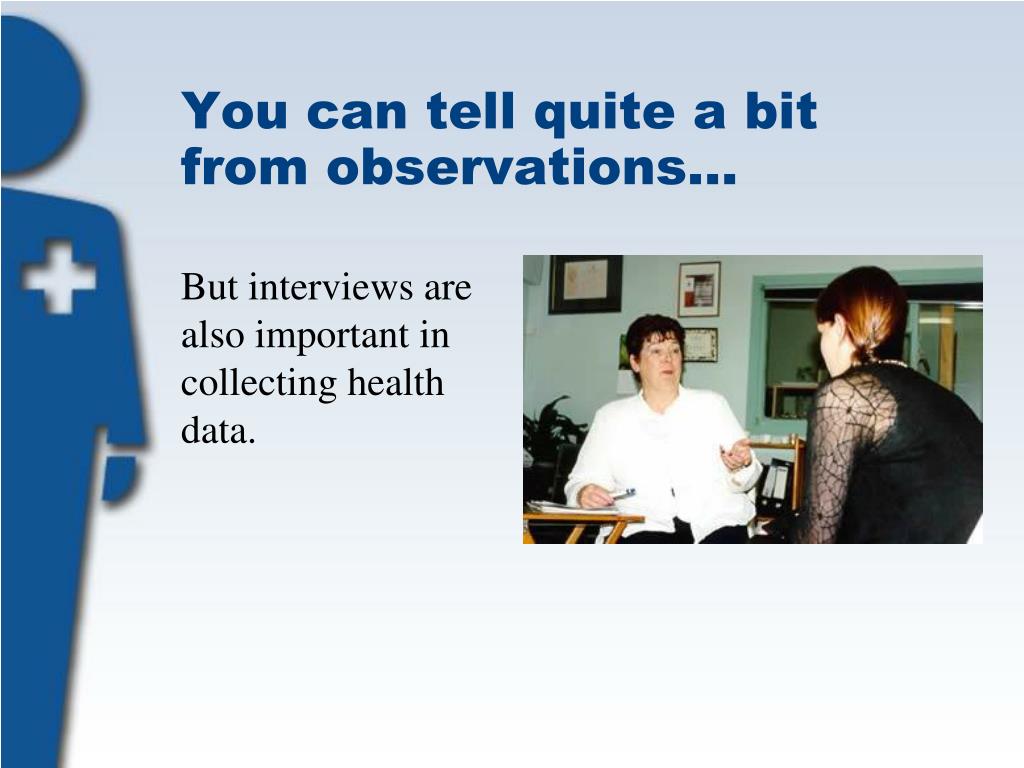 You can tell quite a bit from observations…

But interviews are also important in collecting health data.